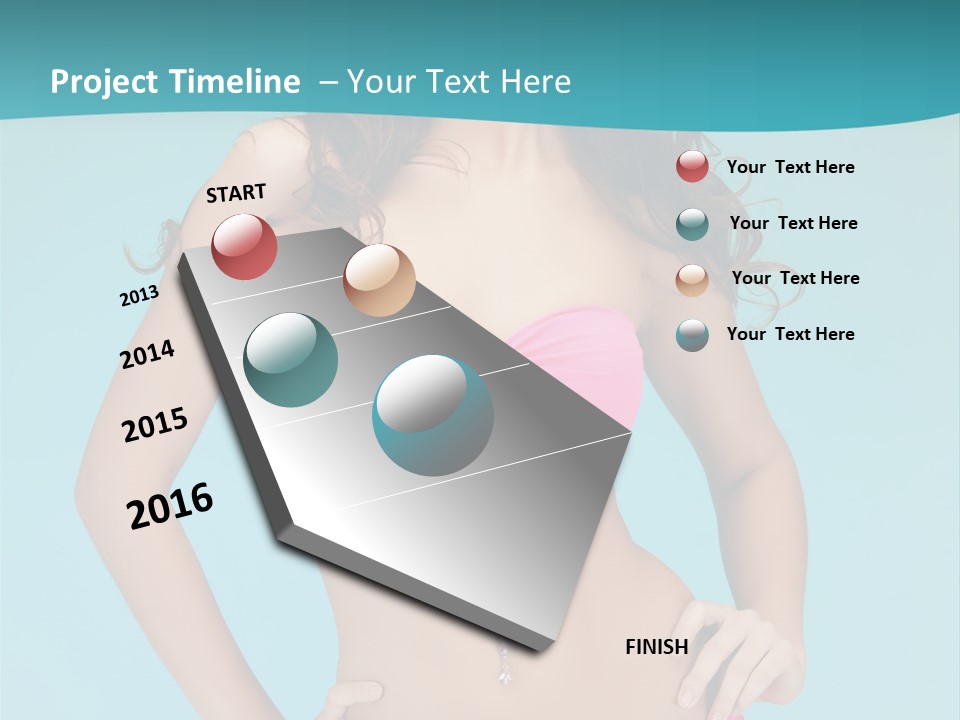 Project Timeline – Your Text Here

START

2013

2014

2015

2016

FINISH

Your Text Here

Your Text Here

Your Text Here

Your Text Here